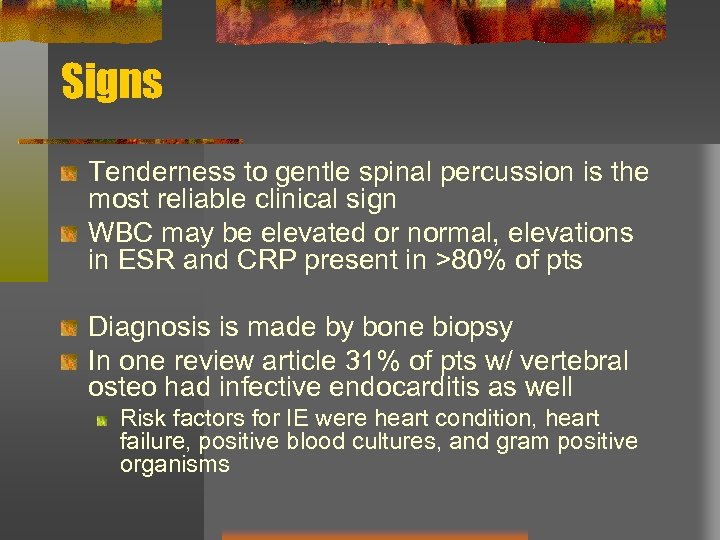 Signs

Tenderness to gentle spinal percussion is the most reliable clinical sign

WBC may be elevated or normal, elevations in ESR and CRP present in >80% of pts

Diagnosis is made by bone biopsy

In one review article 31% of pts w/ vertebral osteo had infective endocarditis as well

Risk factors for IE were heart condition, heart failure, positive blood cultures, and gram positive organisms